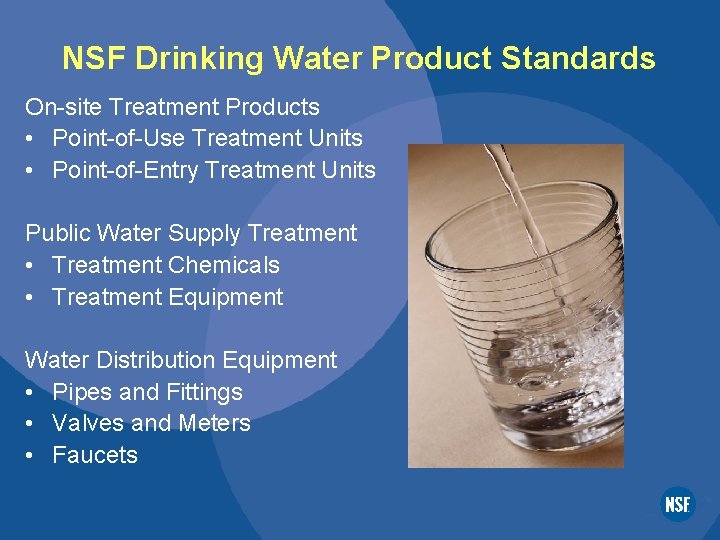 NSF Drinking Water Product Standards

On-site Treatment Products
• Point-of-Use Treatment Units
• Point-of-Entry Treatment Units

Public Water Supply Treatment
• Treatment Chemicals
• Treatment Equipment

Water Distribution Equipment
• Pipes and Fittings
• Valves and Meters
• Faucets

NSF